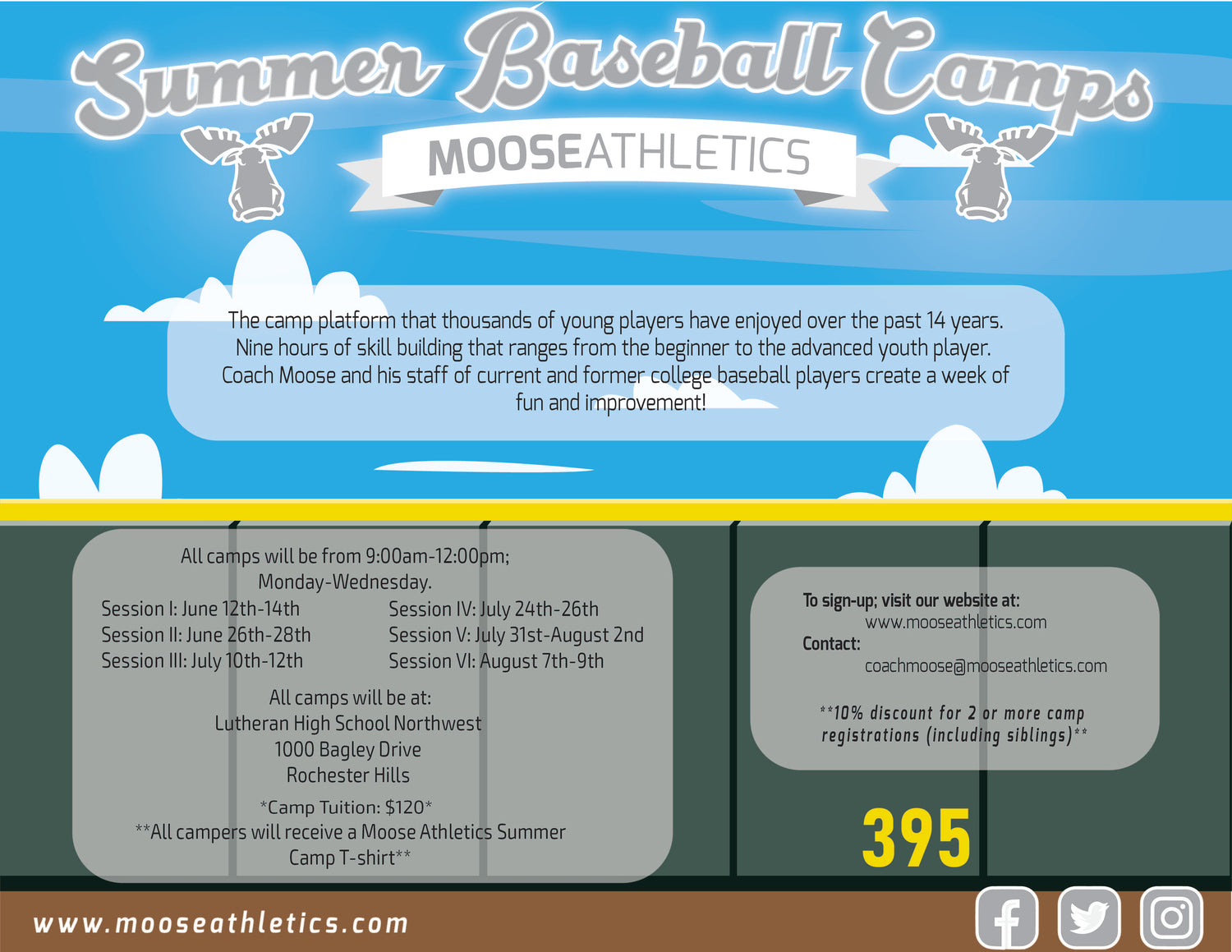 Summer Baseball Camps

MOOSEATHLETICS

The camp platform that thousands of young players have enjoyed over the past 14 years. Nine hours of skill building that ranges from the beginner to the advanced youth player. Coach Moose and his staff of current and former college baseball players create a week of fun and improvement!

All camps will be from 9:00am-12:00pm; Monday-Wednesday.

Session I: June 12th-14th
Session II: June 26th-28th
Session III: July 10th-12th

Session IV: July 24th-26th
Session V: July 31st-August 2nd
Session VI: August 7th-9th

All camps will be at:
Lutheran High School Northwest
1000 Bagley Drive
Rochester Hills

*Camp Tuition: $120*
**All campers will receive a Moose Athletics Summer Camp T-shirt**

To sign-up; visit our website at:
www.mooseathletics.com
Contact:
coachmoose@mooseathletics.com

**10% discount for 2 or more camp registrations (including siblings)**

395

www.mooseathletics.com